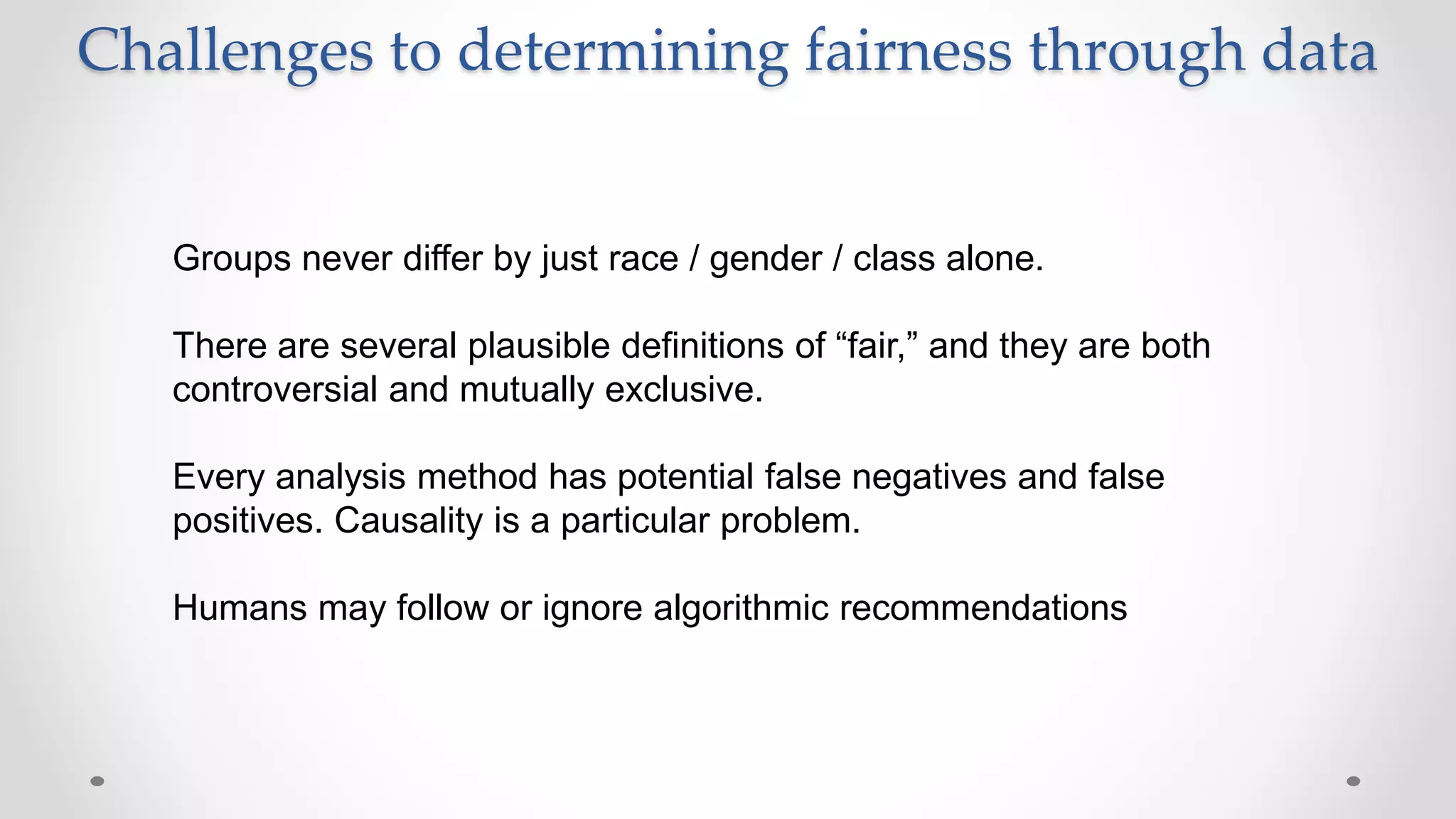 Challenges to determining fairness through data

Groups never differ by just race / gender / class alone.

There are several plausible definitions of “fair,” and they are both controversial and mutually exclusive.

Every analysis method has potential false negatives and false positives. Causality is a particular problem.

Humans may follow or ignore algorithmic recommendations